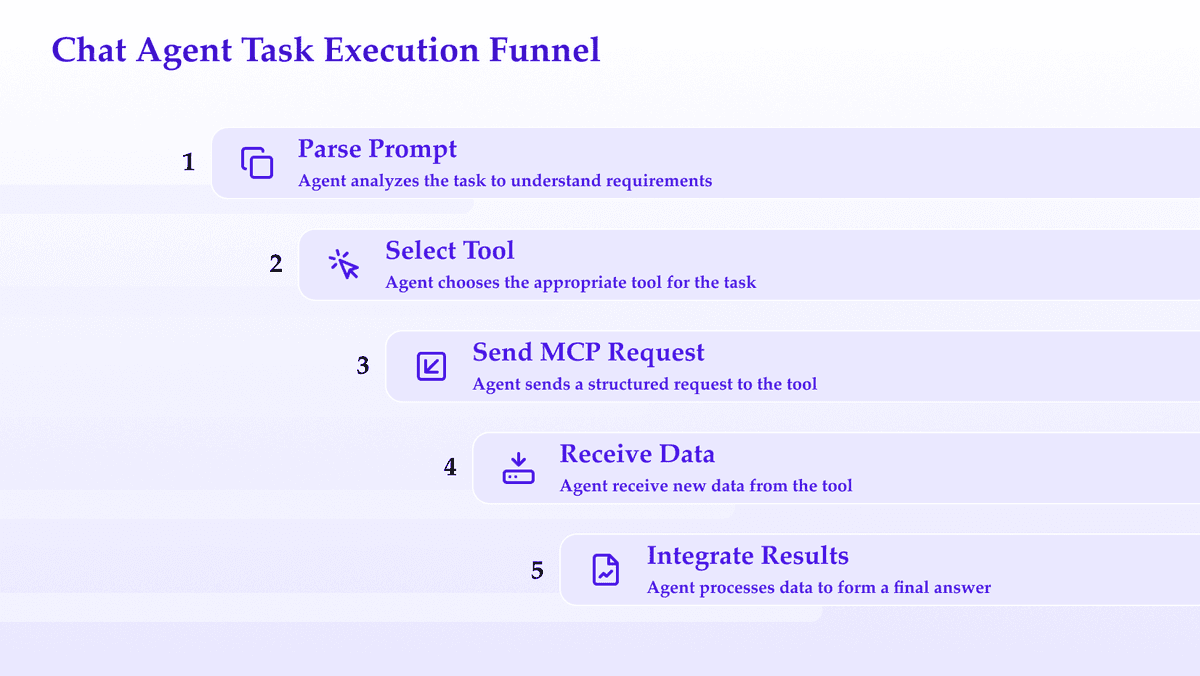 Chat Agent Task Execution Funnel

1 Parse Prompt
Agent analyzes the task to understand requirements

2 Select Tool
Agent chooses the appropriate tool for the task

3 Send MCP Request
Agent sends a structured request to the tool

4 Receive Data
Agent receive new data from the tool

5 Integrate Results
Agent processes data to form a final answer